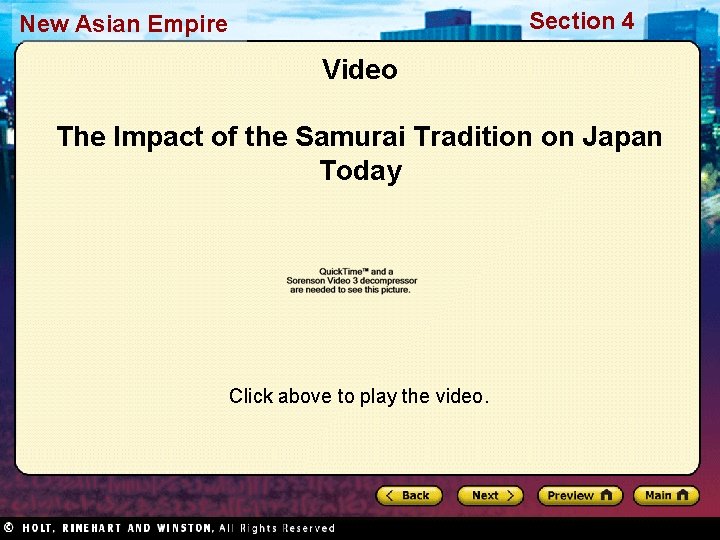 New Asian Empire

Section 4

Video

The Impact of the Samurai Tradition on Japan Today

QuickTime™ and a Sorenson Video 3 decompressor are needed to see this picture.

Click above to play the video.

Back

Next

Preview

Main

© HOLT, RINEHART AND WINSTON, All Rights Reserved